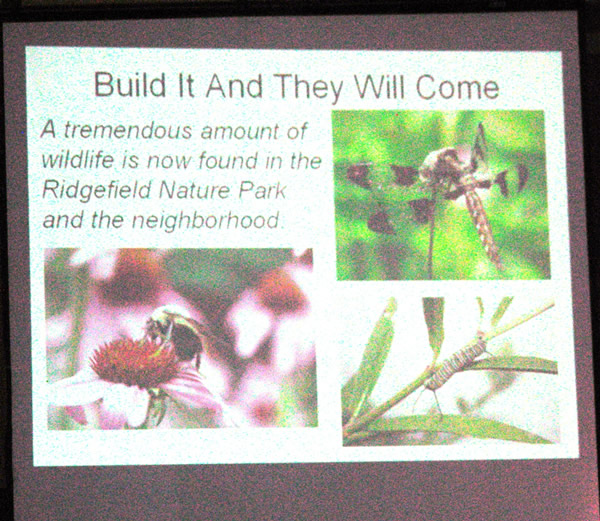 Build It And They Will Come

A tremendous amount of wildlife is now found in the Ridgefield Nature Park and the neighborhood.